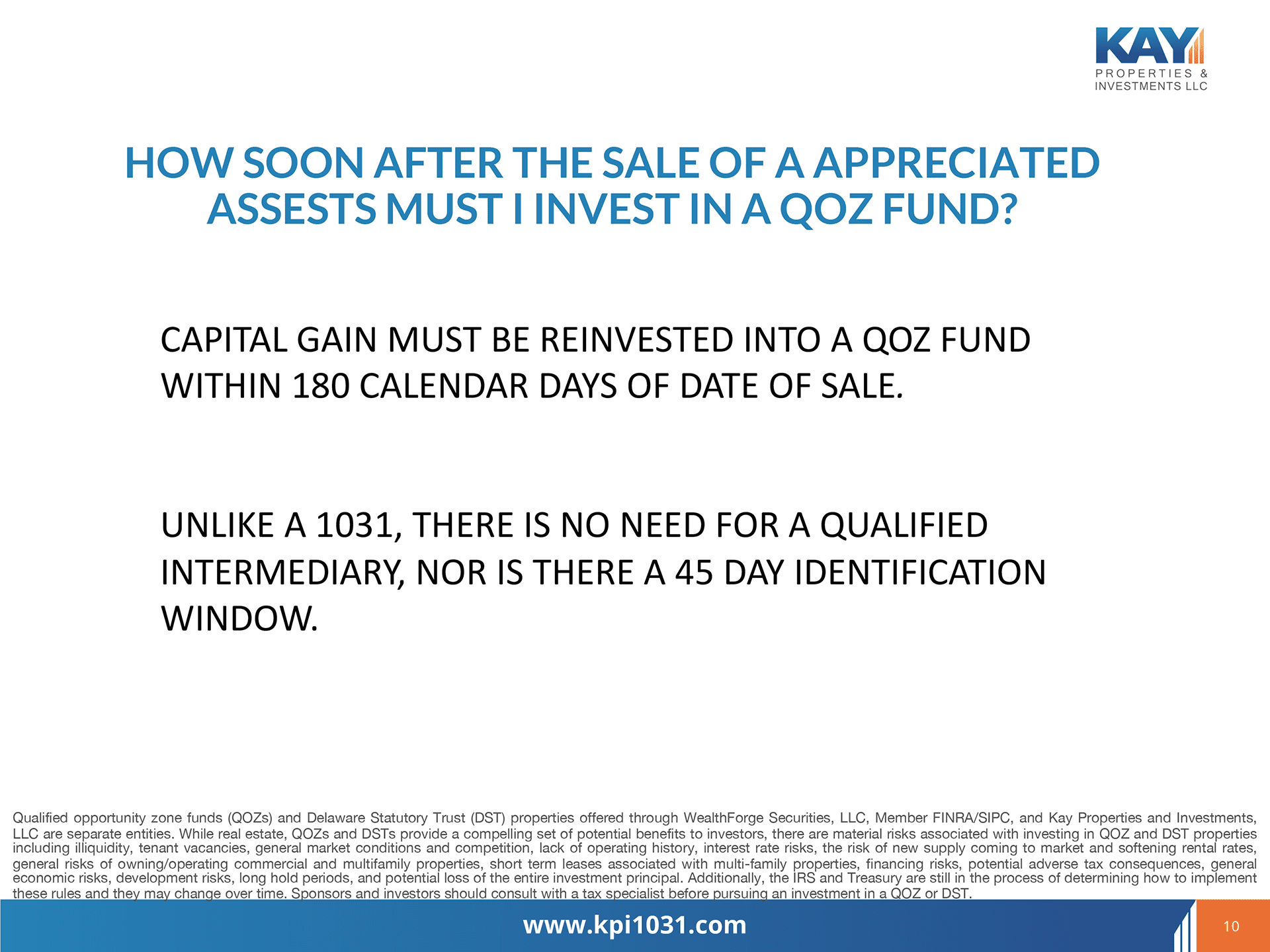 KAY
PROPERTIES & INVESTMENTS LLC

HOW SOON AFTER THE SALE OF A APPRECIATED ASSESTS MUST I INVEST IN A QOZ FUND?

CAPITAL GAIN MUST BE REINVESTED INTO A QOZ FUND WITHIN 180 CALENDAR DAYS OF DATE OF SALE.

UNLIKE A 1031, THERE IS NO NEED FOR A QUALIFIED INTERMEDIARY, NOR IS THERE A 45 DAY IDENTIFICATION WINDOW.

Qualified opportunity zone funds (QOZs) and Delaware Statutory Trust (DST) properties offered through WealthForge Securities, LLC, Member FINRA/SIPC, and Kay Properties and Investments, LLC are separate entities. While real estate, QOZs and DSTs provide a compelling set of potential benefits to investors, there are material risks associated with investing in QOZ and DST properties including illiquidity, tenant vacancies, general market conditions and competition, lack of operating history, interest rate risks, the risk of new supply coming to market and softening rental rates, general risks of owning/operating commercial and multifamily properties, short term leases associated with multi-family properties, financing risks, potential adverse tax consequences, general economic risks, development risks, long hold periods, and potential loss of the entire investment principal. Additionally, the IRS and Treasury are still in the process of determining how to implement these rules and they may change over time. Sponsors and investors should consult with a tax specialist before pursuing an investment in a QOZ or DST.

www.kpi1031.com

10